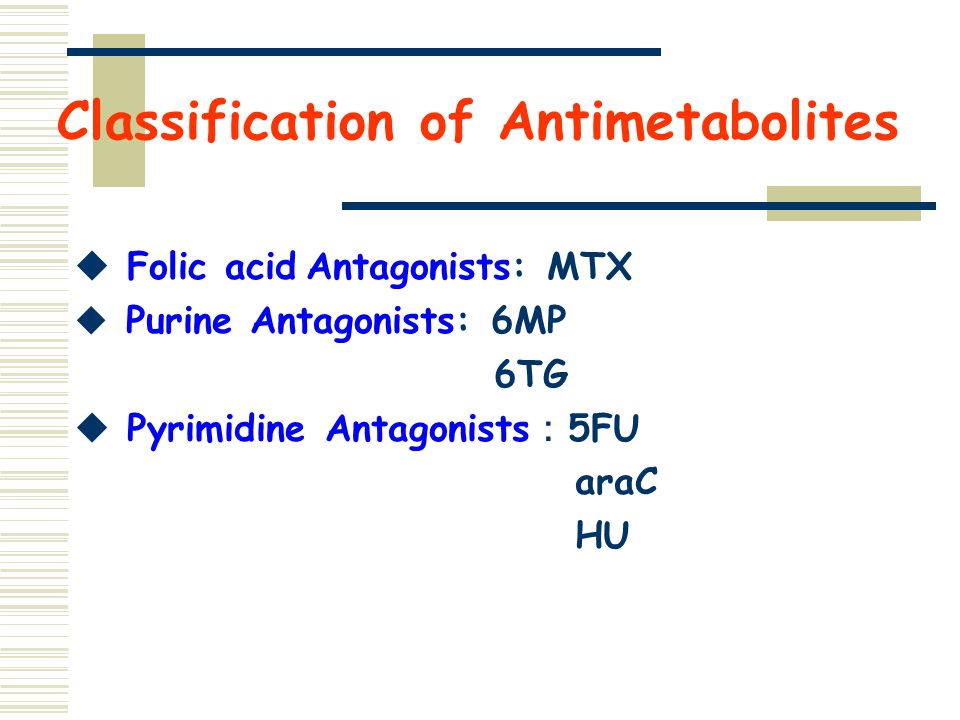 Classification of Antimetabolites

◆ Folic acid Antagonists: MTX
◆ Purine Antagonists: 6MP
6TG
◆ Pyrimidine Antagonists : 5FU
araC
HU